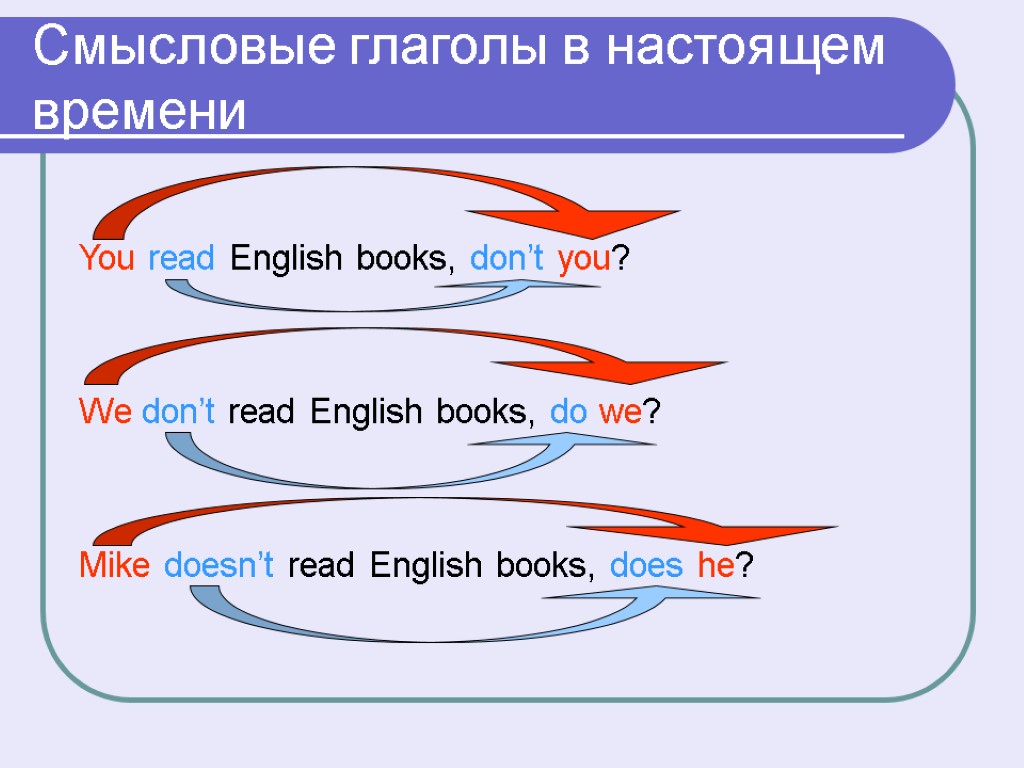 Смысловые глаголы в настоящем времени

You read English books, don’t you?

We don’t read English books, do we?

Mike doesn’t read English books, does he?